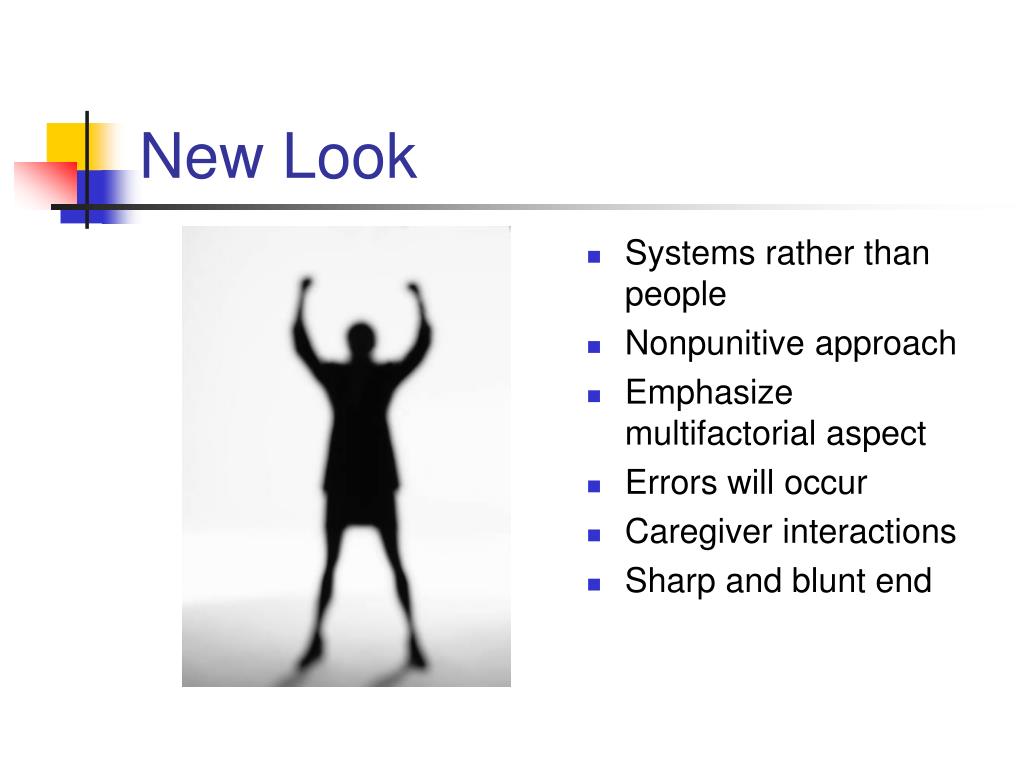 New Look

- Systems rather than people
- Nonpunitive approach
- Emphasize multifactorial aspect
- Errors will occur
- Caregiver interactions
- Sharp and blunt end